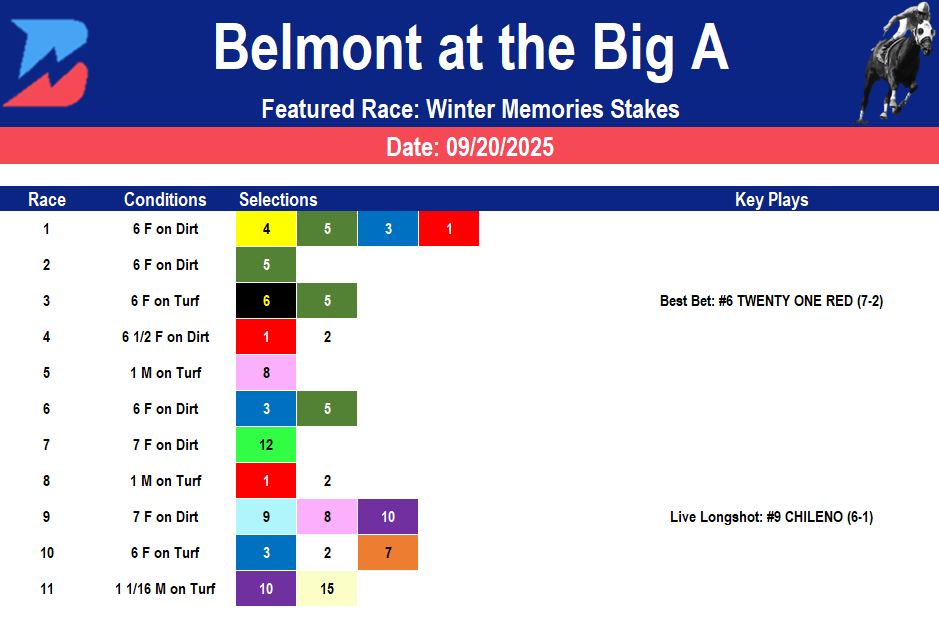 Belmont at the Big A

Featured Race: Winter Memories Stakes

Date: 09/20/2025

| Race | Conditions | Selections | | | | Key Plays |
|---|---|---|---|---|---|---|
| 1 | 6 F on Dirt | 4 | 5 | 3 | 1 | |
| 2 | 6 F on Dirt | 5 | | | | |
| 3 | 6 F on Turf | 6 | 5 | | | Best Bet: #6 TWENTY ONE RED (7-2) |
| 4 | 6 1/2 F on Dirt | 1 | 2 | | | |
| 5 | 1 M on Turf | 8 | | | | |
| 6 | 6 F on Dirt | 3 | 5 | | | |
| 7 | 7 F on Dirt | 12 | | | | |
| 8 | 1 M on Turf | 1 | 2 | | | |
| 9 | 7 F on Dirt | 9 | 8 | 10 | | Live Longshot: #9 CHILENO (6-1) |
| 10 | 6 F on Turf | 3 | 2 | 7 | | |
| 11 | 1 1/16 M on Turf | 10 | 15 | | | |